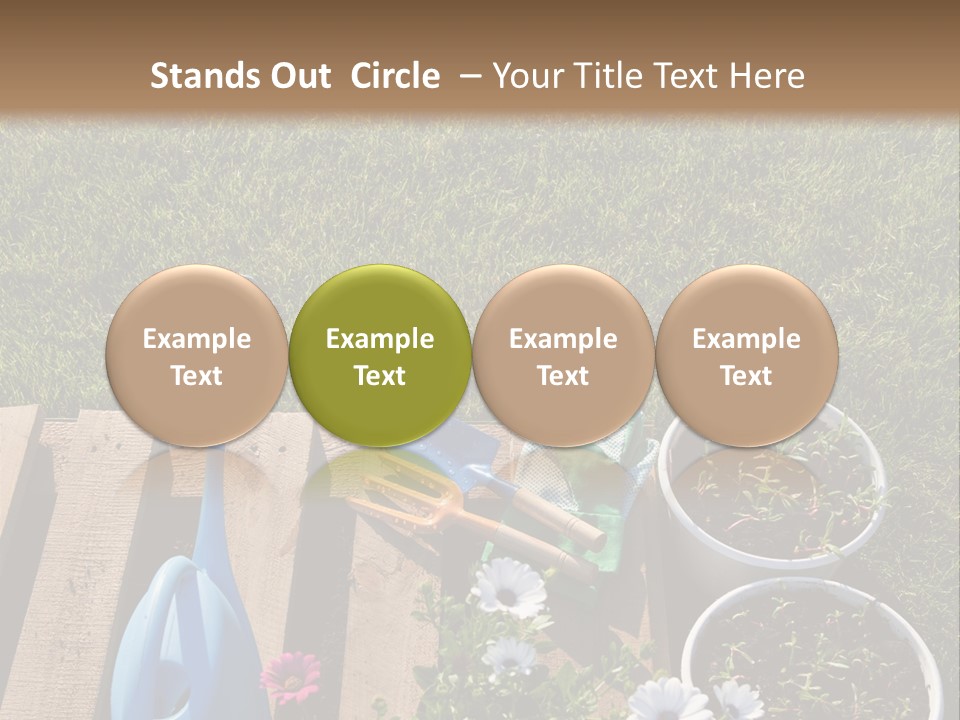 Stands Out Circle – Your Title Text Here

Example Text

Example Text

Example Text

Example Text